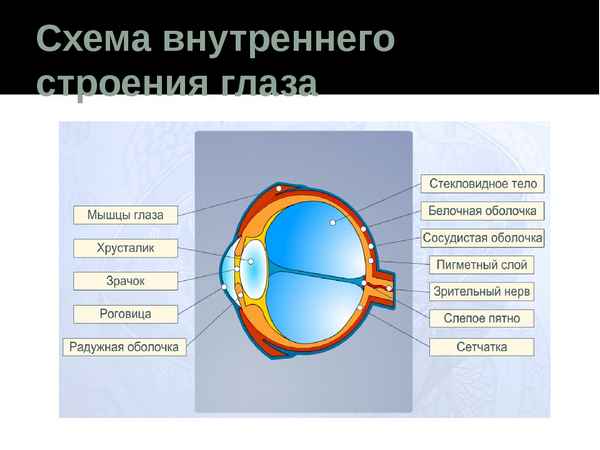 Схема внутреннего строения глаза

Мышцы глаза
Хрусталик
Зрачок
Роговица
Радужная оболочка

Стекловидное тело
Белочная оболочка
Сосудистая оболочка
Пигметный слой
Зрительный нерв
Слепое пятно
Сетчатка